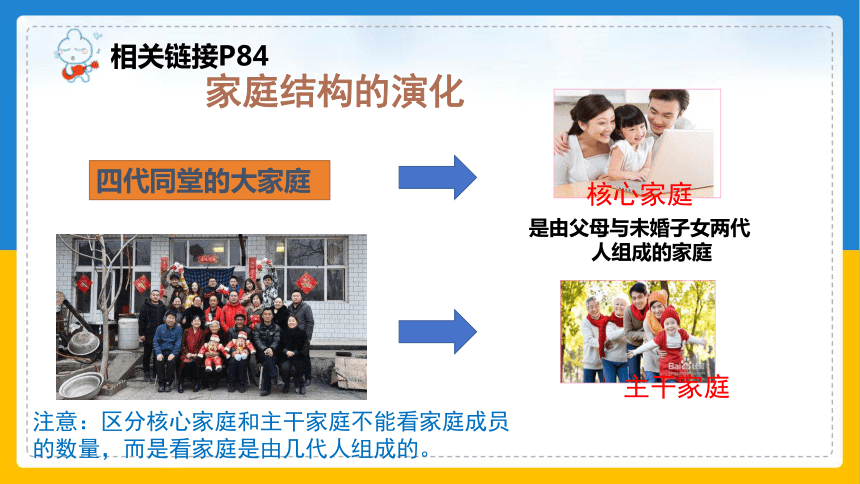 相关链接P84

家庭结构的演化

四代同堂的大家庭

核心家庭

是由父母与未婚子女两代人组成的家庭

主干家庭

注意：区分核心家庭和主干家庭不能看家庭成员的数量，而是看家庭是由几代人组成的。